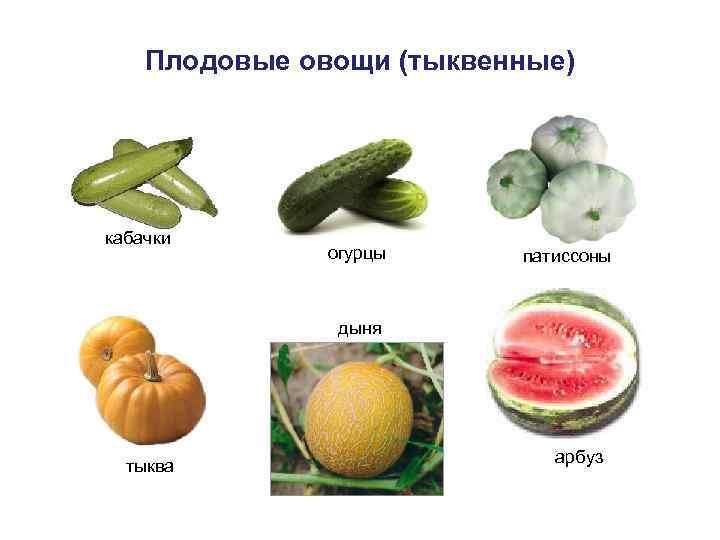 Плодовые овощи (тыквенные)

кабачки

огурцы

патиссоны

дыня

тыква

арбуз